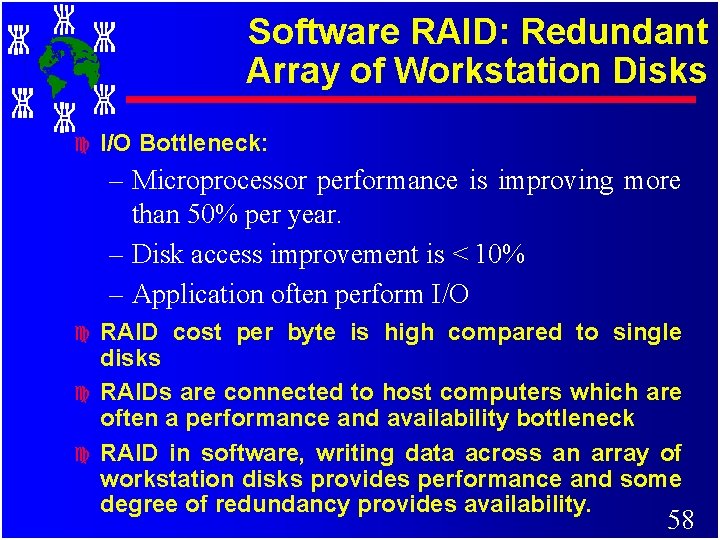 Software RAID: Redundant Array of Workstation Disks

I/O Bottleneck:

– Microprocessor performance is improving more than 50% per year.

– Disk access improvement is < 10%

– Application often perform I/O

RAID cost per byte is high compared to single disks

RAIDs are connected to host computers which are often a performance and availability bottleneck

RAID in software, writing data across an array of workstation disks provides performance and some degree of redundancy provides availability.

58